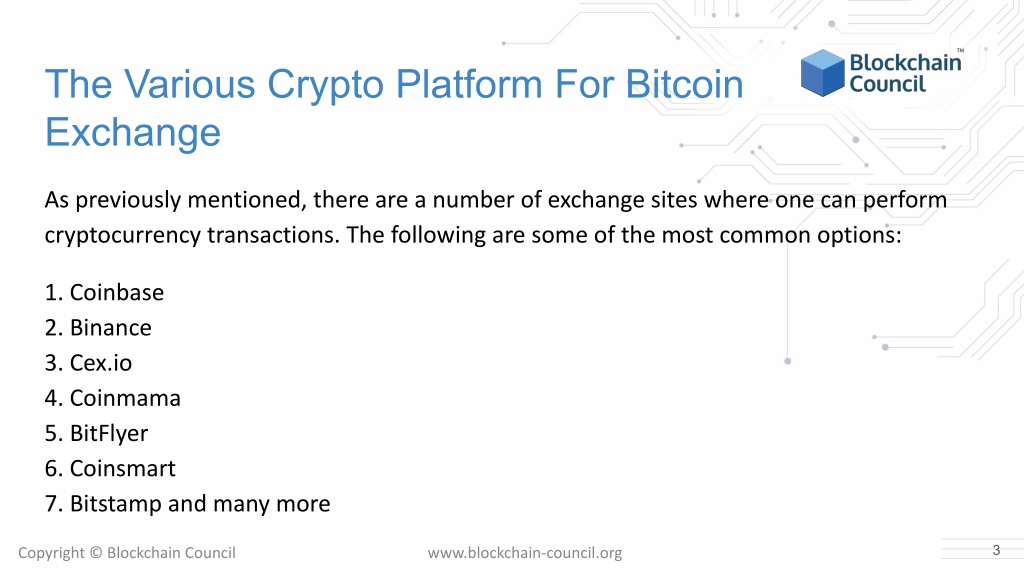 The Various Crypto Platform For Bitcoin Exchange

Blockchain Council™

As previously mentioned, there are a number of exchange sites where one can perform cryptocurrency transactions. The following are some of the most common options:

1. Coinbase
2. Binance
3. Cex.io
4. Coinmama
5. BitFlyer
6. Coinsmart
7. Bitstamp and many more

Copyright © Blockchain Council

www.blockchain-council.org

3